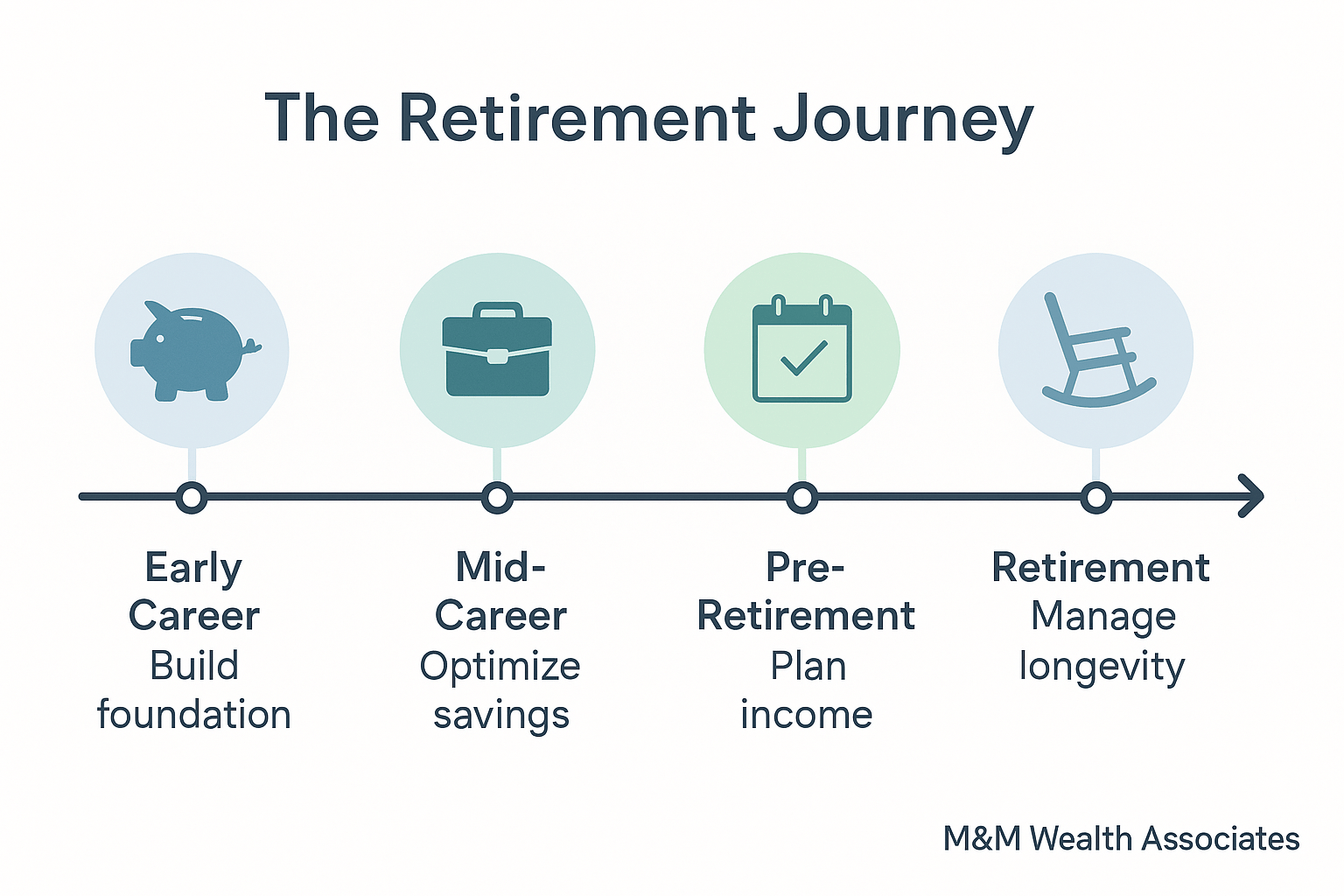 The Retirement Journey

Early Career
Build foundation

Mid-Career
Optimize savings

Pre-Retirement
Plan income

Retirement
Manage longevity

M&M Wealth Associates